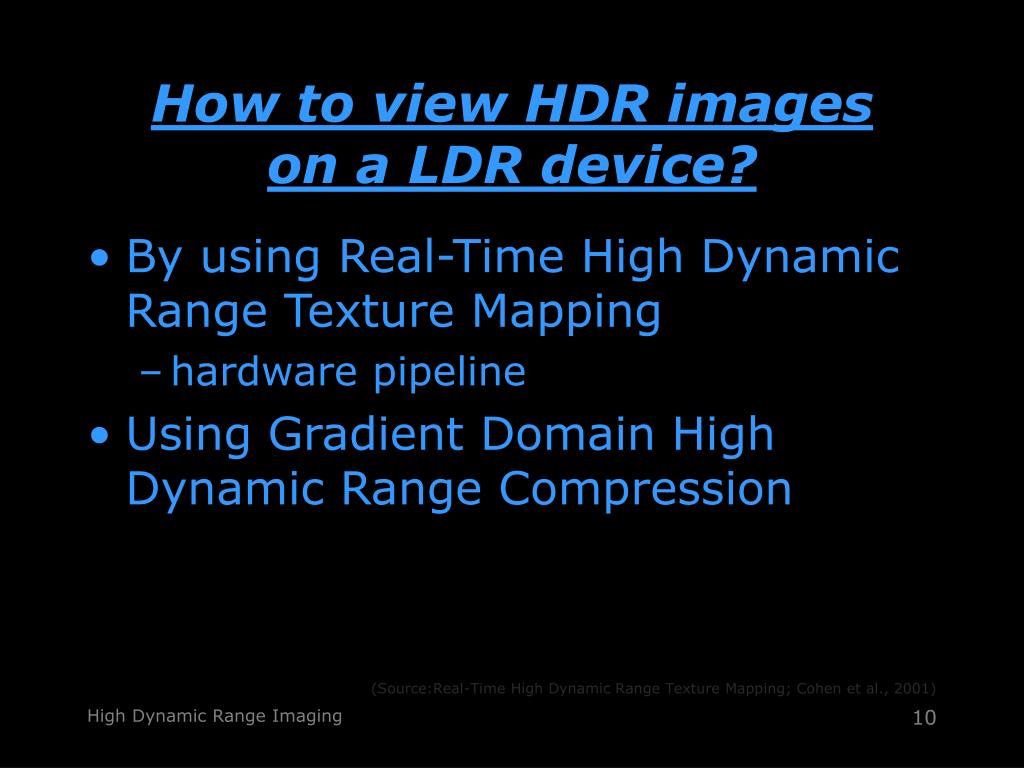 How to view HDR images on a LDR device?

• By using Real-Time High Dynamic Range Texture Mapping
– hardware pipeline
• Using Gradient Domain High Dynamic Range Compression

(Source:Real-Time High Dynamic Range Texture Mapping; Cohen et al., 2001)

High Dynamic Range Imaging

10